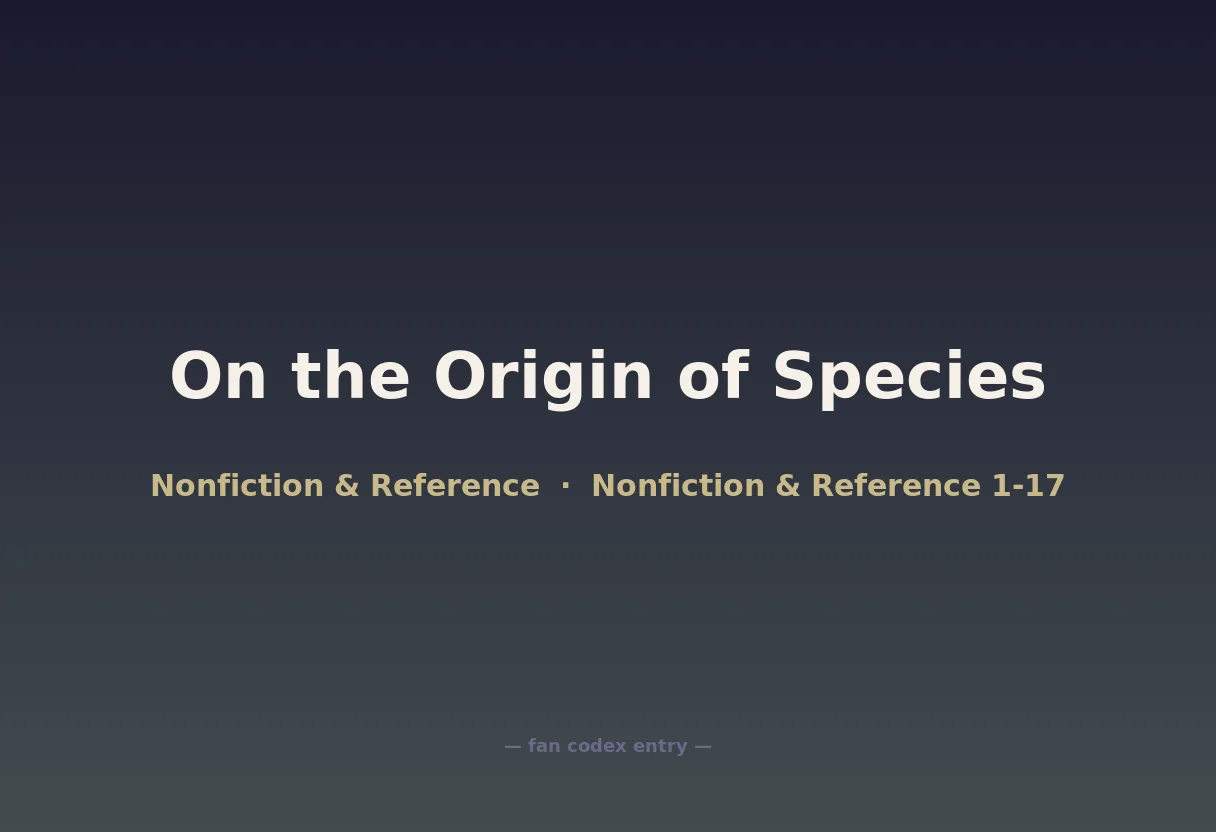 On the Origin of Species

Nonfiction & Reference · Nonfiction & Reference 1-17

— fan codex entry —